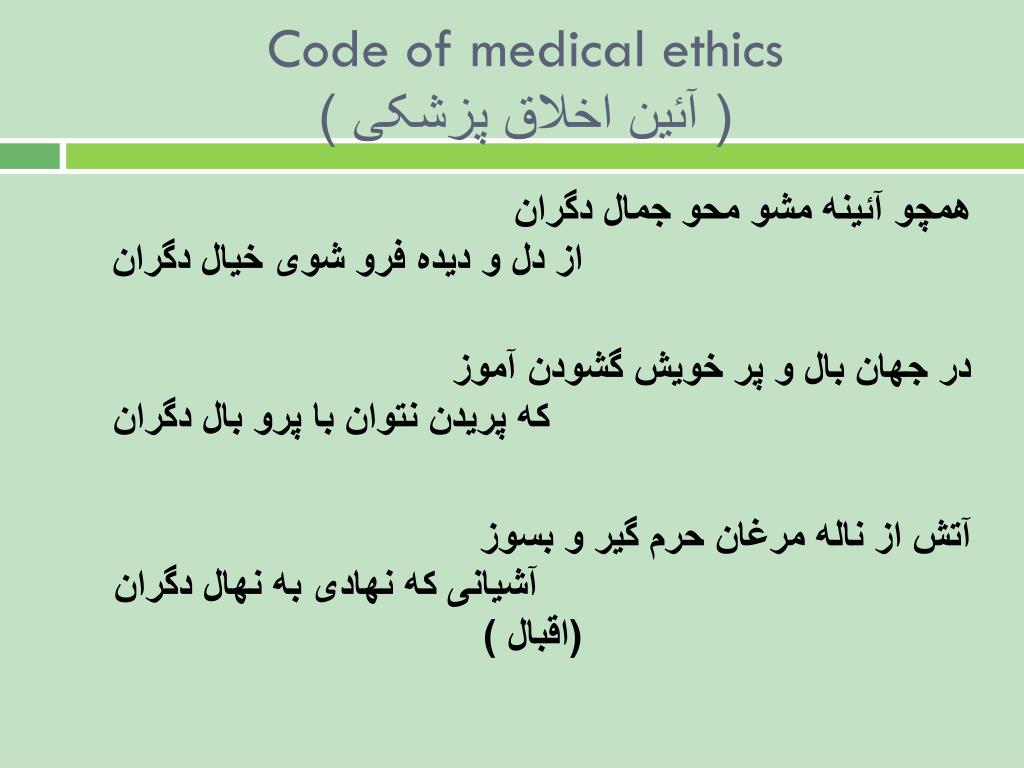 Code of medical ethics
( آئین اخلاق پزشکی )

همچو آئینه مشو محو جمال دگران
از دل و دیده فرو شوی خیال دگران

در جهان بال و پر خویش گشودن آموز
که پریدن نتوان با پرو بال دگران

آتش از ناله مرغان حرم گیر و بسوز
آشیانی که نهادی به نهال دگران
(اقبال )